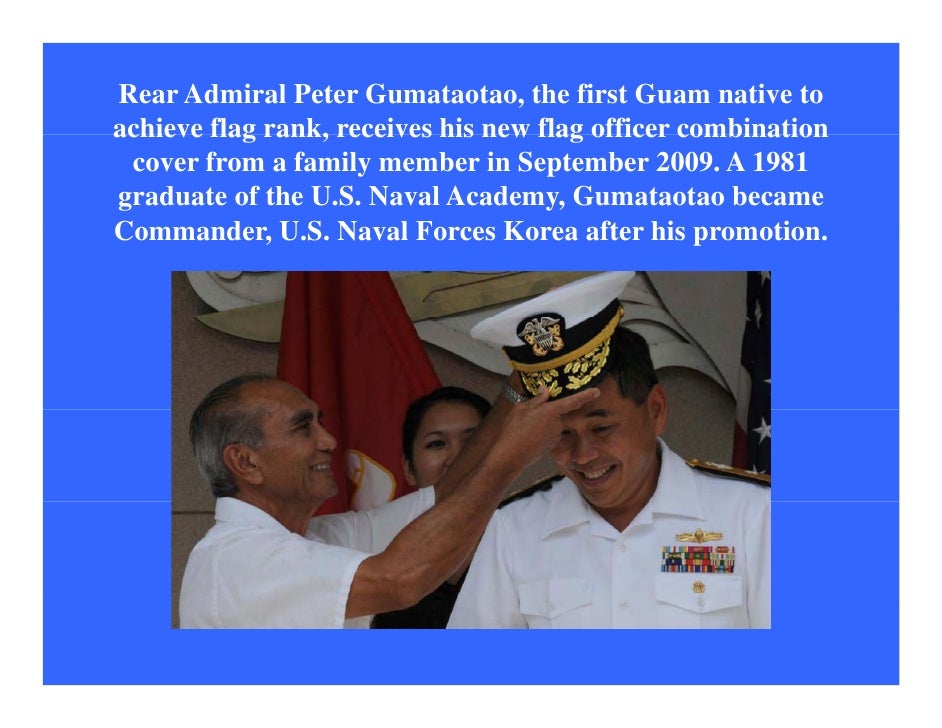 Rear Admiral Peter Gumataotao, the first Guam native to achieve flag rank, receives his new flag officer combination cover from a family member in September 2009. A 1981 graduate of the U.S. Naval Academy, Gumataotao became Commander, U.S. Naval Forces Korea after his promotion.